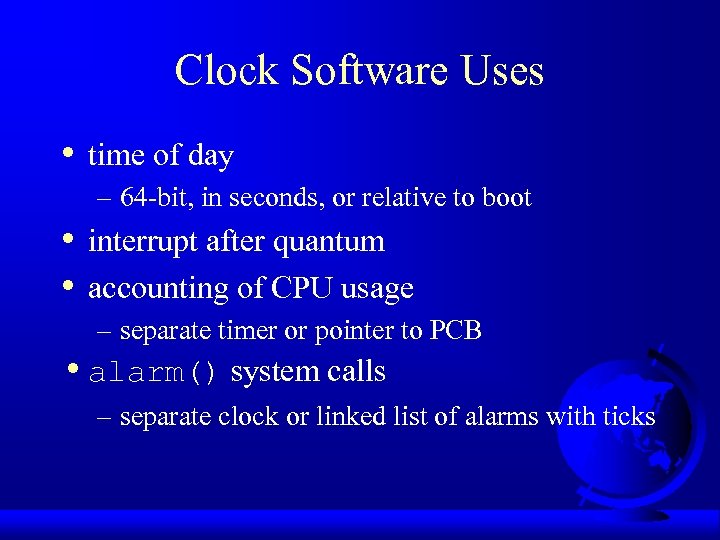 Clock Software Uses

• time of day
– 64-bit, in seconds, or relative to boot
• interrupt after quantum
• accounting of CPU usage
– separate timer or pointer to PCB
• alarm() system calls
– separate clock or linked list of alarms with ticks